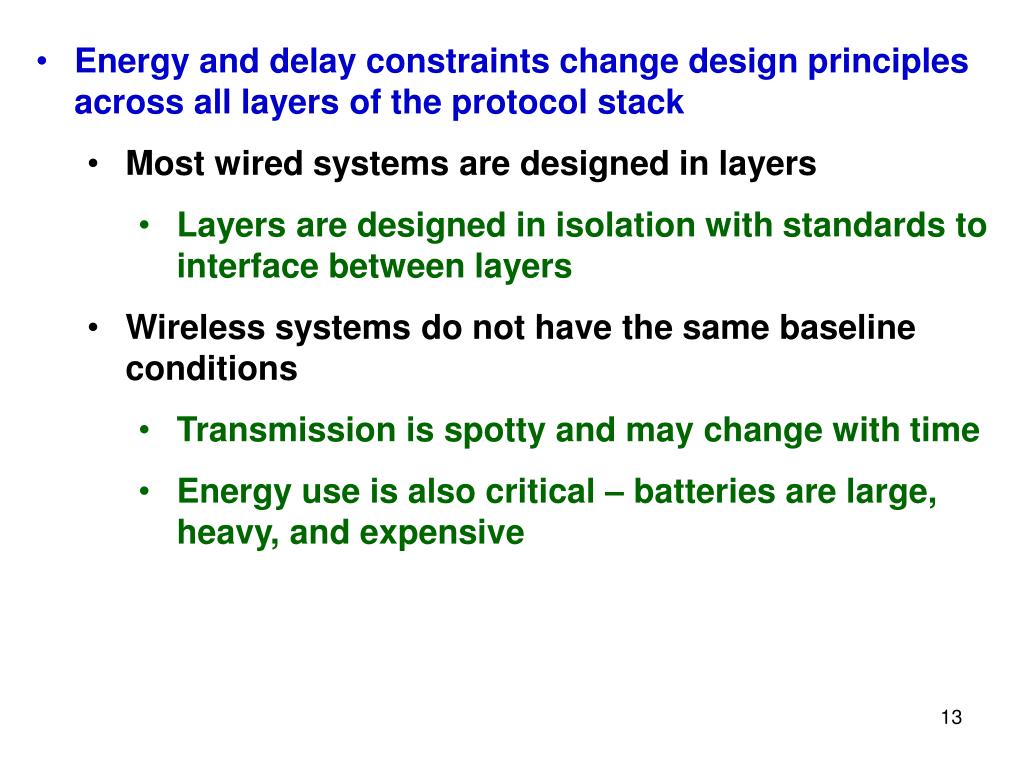 • Energy and delay constraints change design principles across all layers of the protocol stack

• Most wired systems are designed in layers

• Layers are designed in isolation with standards to interface between layers

• Wireless systems do not have the same baseline conditions

• Transmission is spotty and may change with time

• Energy use is also critical – batteries are large, heavy, and expensive

13